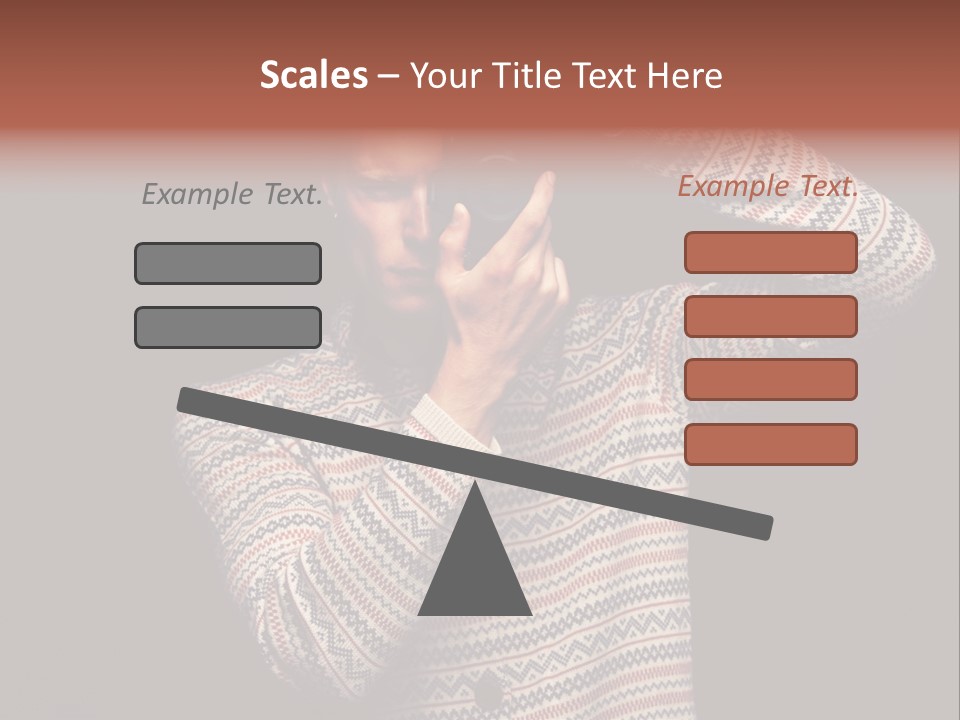 Scales – Your Title Text Here

Example Text.

Example Text.